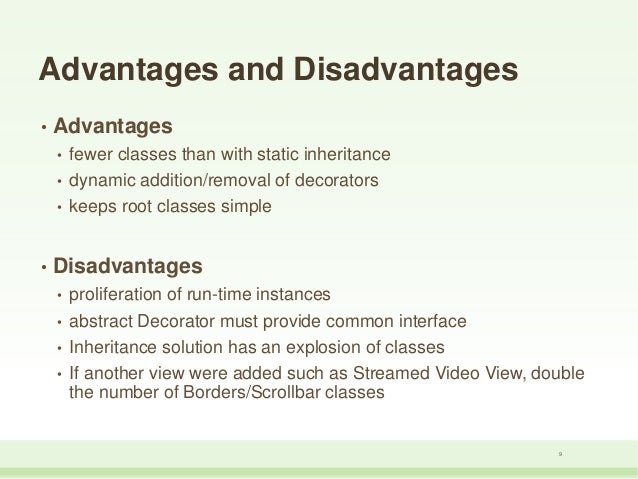 Advantages and Disadvantages

• Advantages
• fewer classes than with static inheritance
• dynamic addition/removal of decorators
• keeps root classes simple

• Disadvantages
• proliferation of run-time instances
• abstract Decorator must provide common interface
• Inheritance solution has an explosion of classes
• If another view were added such as Streamed Video View, double the number of Borders/Scrollbar classes

9